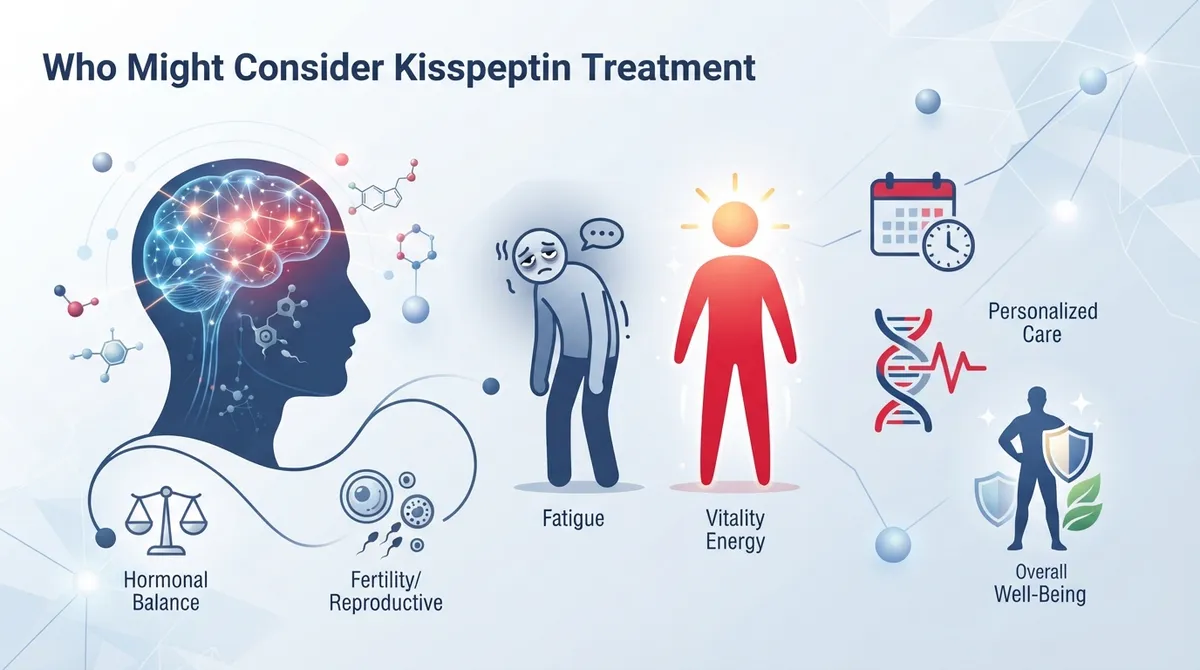 Who Might Consider Kisspeptin Treatment

Hormonal Balance

Fertility/ Reproductive

Fatigue

Vitality Energy

Personalized Care

Overall Well-Being